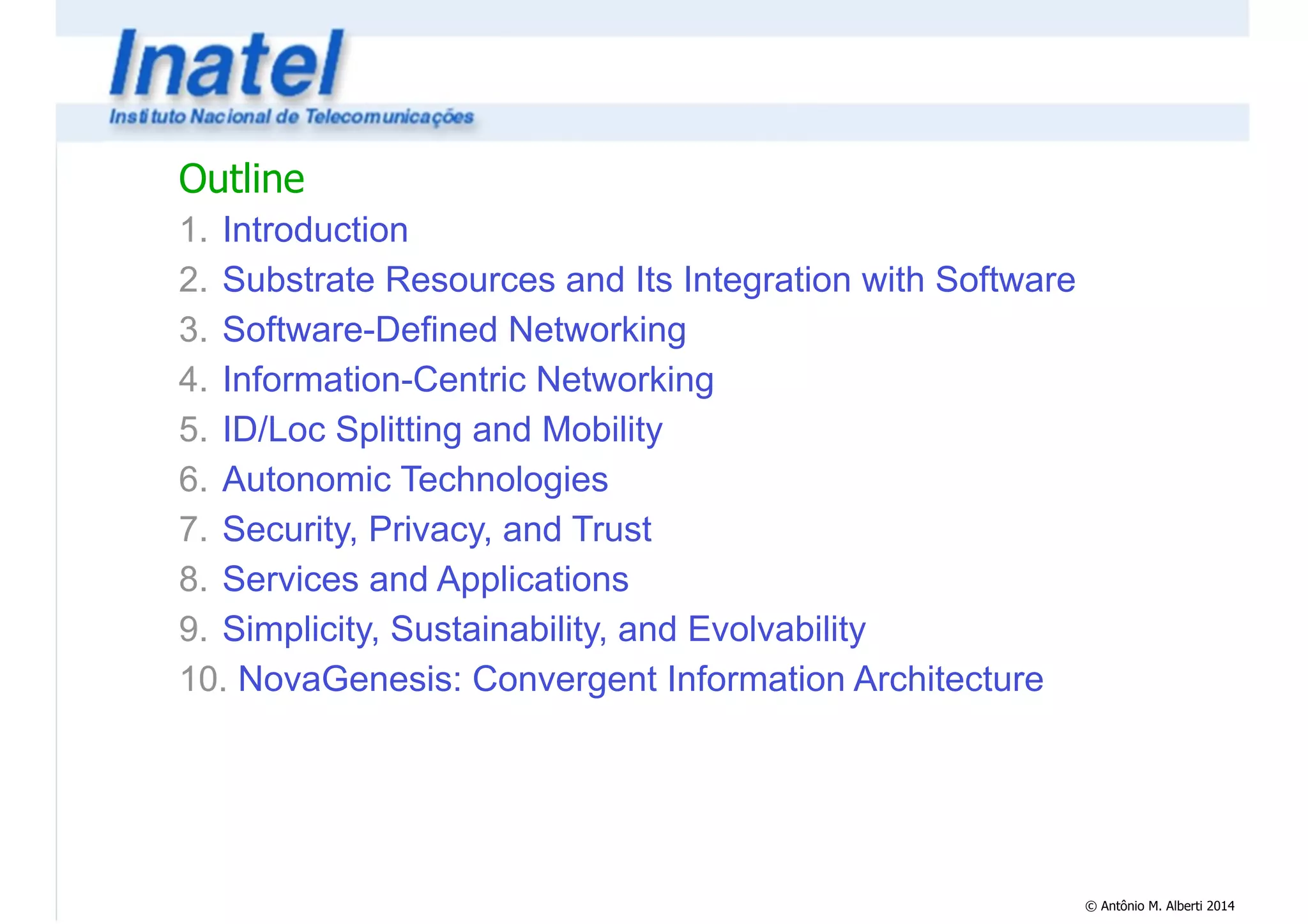 Inatel
Instituto Nacional de Telecomunicações

Outline

1. Introduction
2. Substrate Resources and Its Integration with Software
3. Software-Defined Networking
4. Information-Centric Networking
5. ID/Loc Splitting and Mobility
6. Autonomic Technologies
7. Security, Privacy, and Trust
8. Services and Applications
9. Simplicity, Sustainability, and Evolvability
10. NovaGenesis: Convergent Information Architecture

© Antônio M. Alberti 2014